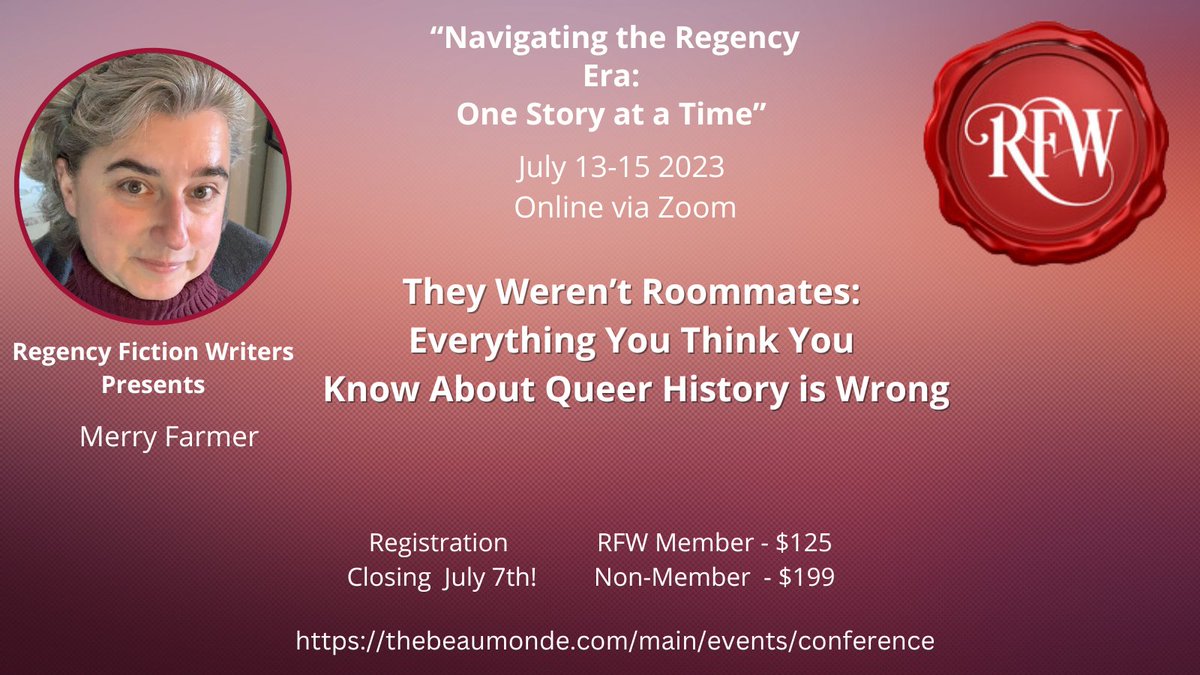 “Navigating the Regency Era: One Story at a Time”

July 13-15 2023
Online via Zoom

RFW

They Weren’t Roommates: Everything You Think You Know About Queer History is Wrong

Regency Fiction Writers Presents

Merry Farmer

Registration
Closing July 7th!

RFW Member - $125
Non-Member - $199

https://thebeaumonde.com/main/events/conference